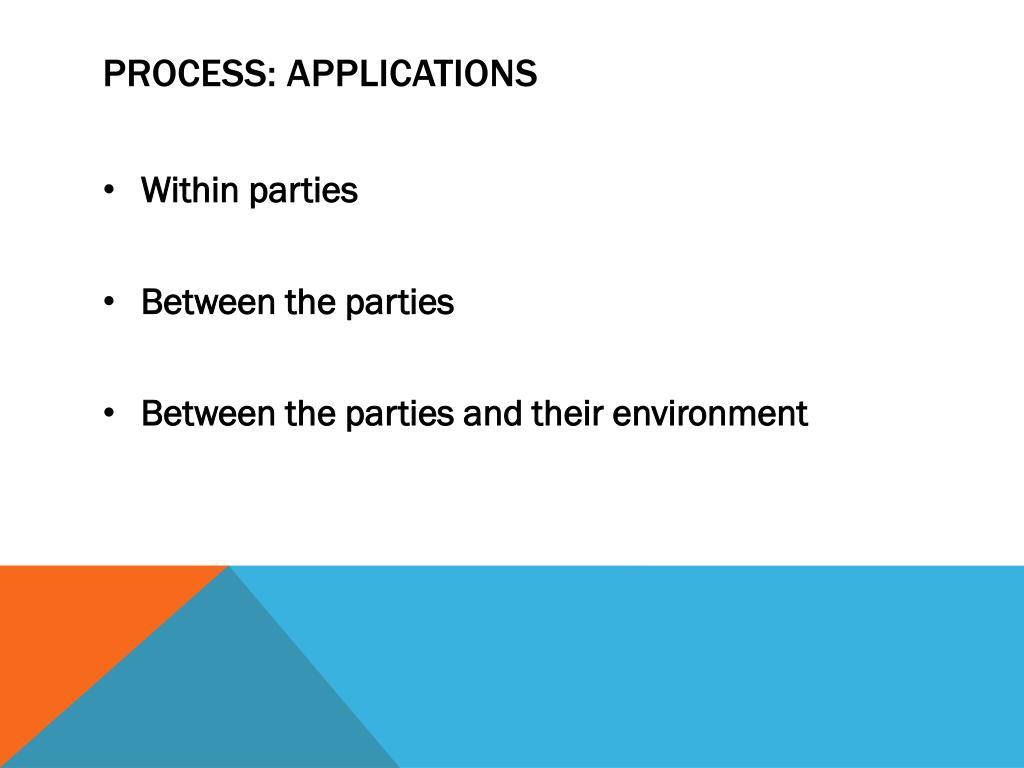 PROCESS: APPLICATIONS

• Within parties

• Between the parties

• Between the parties and their environment